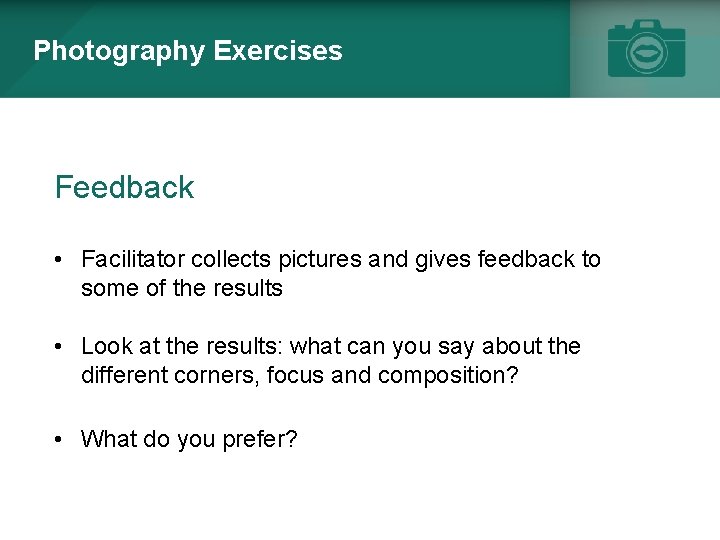 Photography Exercises

Feedback

• Facilitator collects pictures and gives feedback to some of the results

• Look at the results: what can you say about the different corners, focus and composition?

• What do you prefer?